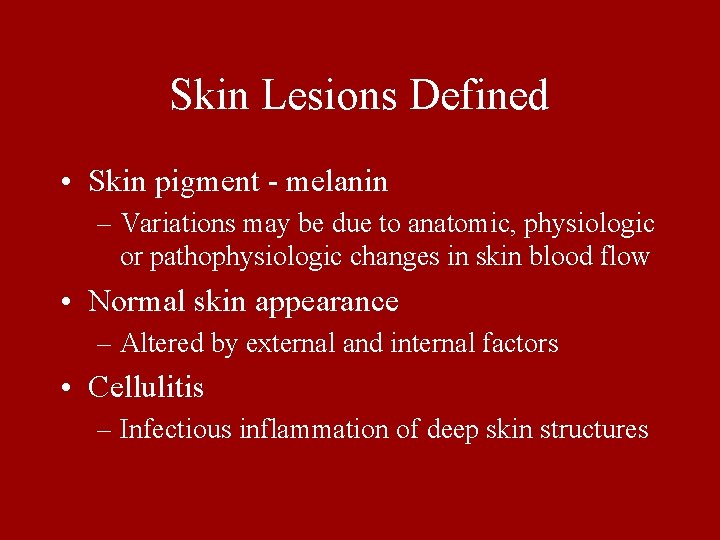 Skin Lesions Defined

• Skin pigment - melanin
– Variations may be due to anatomic, physiologic or pathophysiologic changes in skin blood flow

• Normal skin appearance
– Altered by external and internal factors

• Cellulitis
– Infectious inflammation of deep skin structures